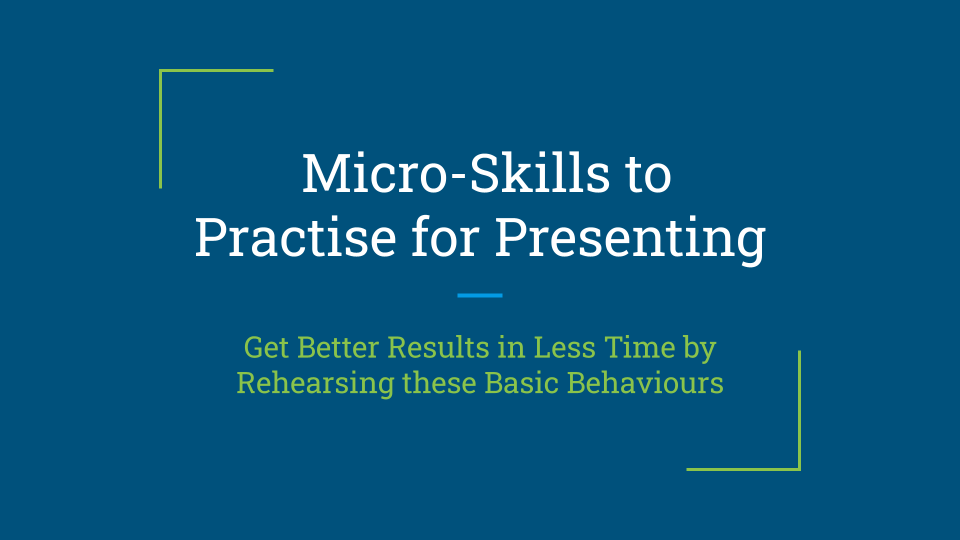 Micro-Skills to Practise for Presenting

Get Better Results in Less Time by Rehearsing these Basic Behaviours